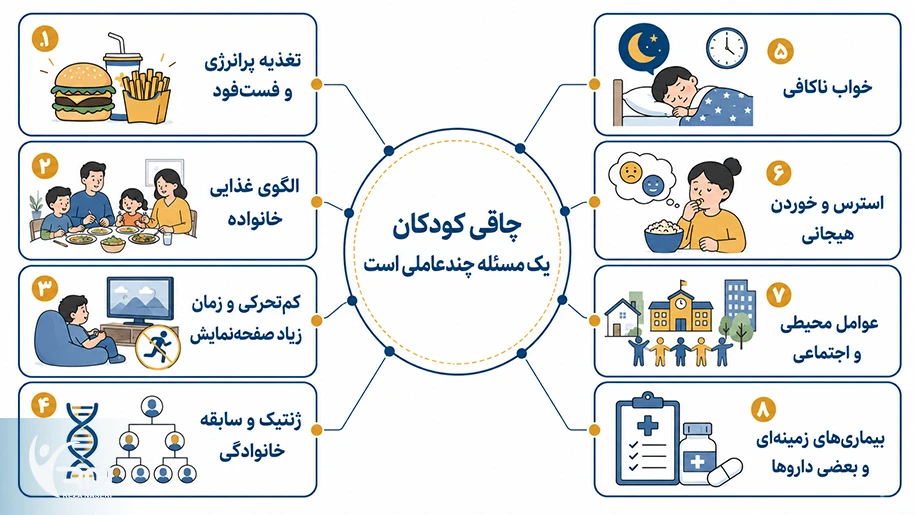 چاقی کودکان
یک مسئله چندعاملی است

۱
تغذیه پرانرژی و فست‌فود

۲
الگوی غذایی خانواده

۳
کم‌تحرکی و زمان زیاد صفحه‌نمایش

۴
ژنتیک و سابقه خانوادگی

۵
خواب ناکافی

۶
استرس و خوردن هیجانی

۷
عوامل محیطی و اجتماعی

۸
بیماری‌های زمینه‌ای و بعضی داروها